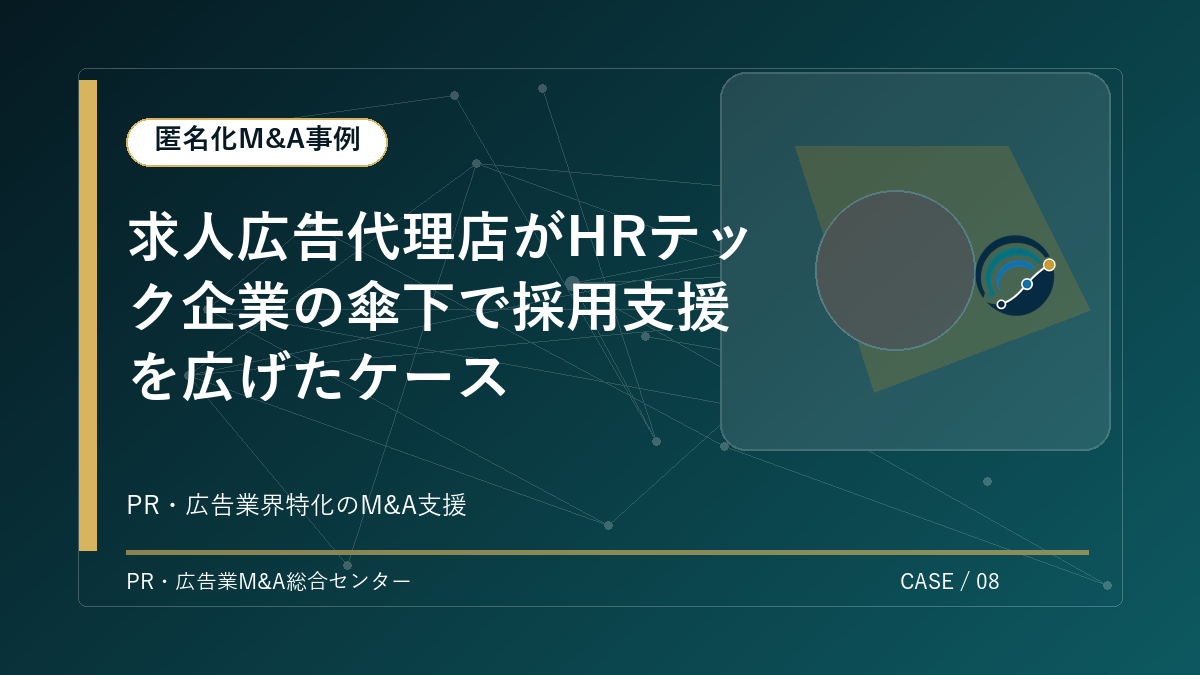 匿名化M&A事例

求人広告代理店がHRテック企業の傘下で採用支援を広げたケース

PR・広告業界特化のM&A支援

PR・広告業M&A総合センター

CASE / 08